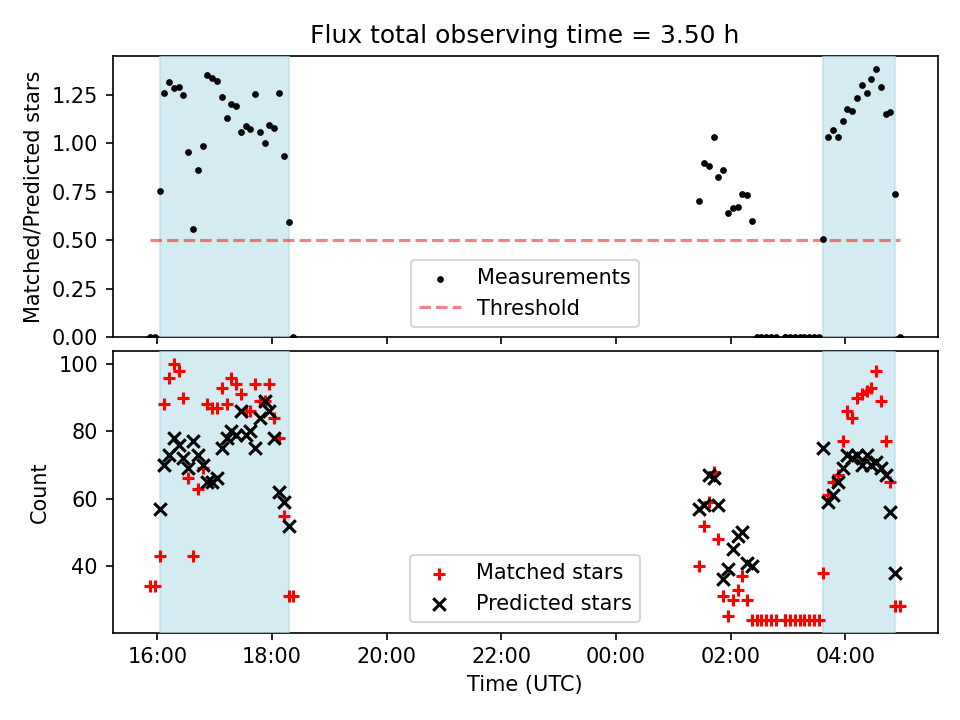 Flux total observing time = 3.50 h

Matched/Predicted stars

1.25
1.00
0.75
0.50
0.25
0.00

Measurements
Threshold

Count

100
80
60
40

Matched stars
Predicted stars

16:00
18:00
20:00
22:00
00:00
02:00
04:00

Time (UTC)